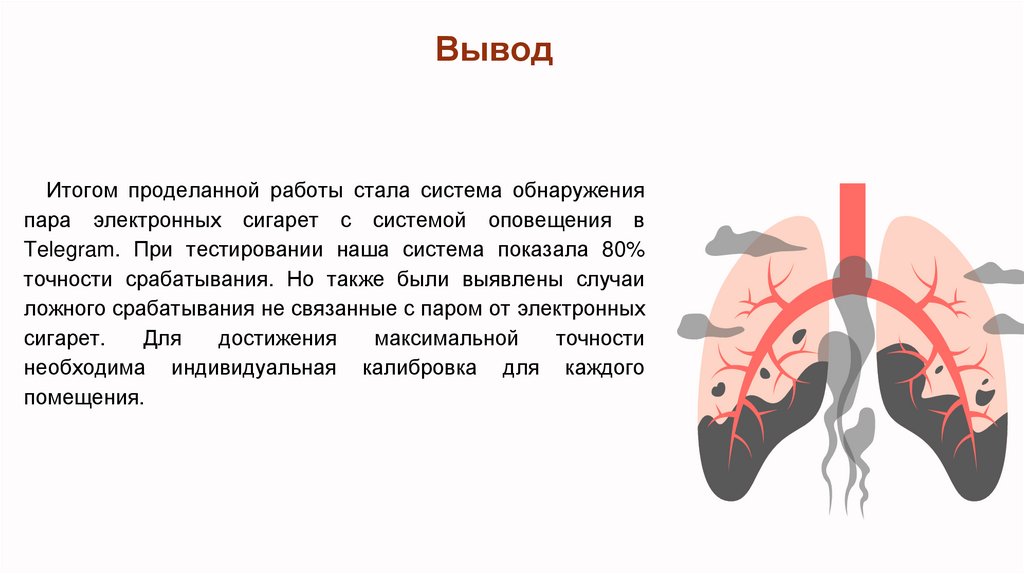 Вывод

Итогом проделанной работы стала система обнаружения пара электронных сигарет с системой оповещения в Telegram. При тестировании наша система показала 80% точности срабатывания. Но также были выявлены случаи ложного срабатывания не связанные с паром от электронных сигарет. Для достижения максимальной точности необходима индивидуальная калибровка для каждого помещения.